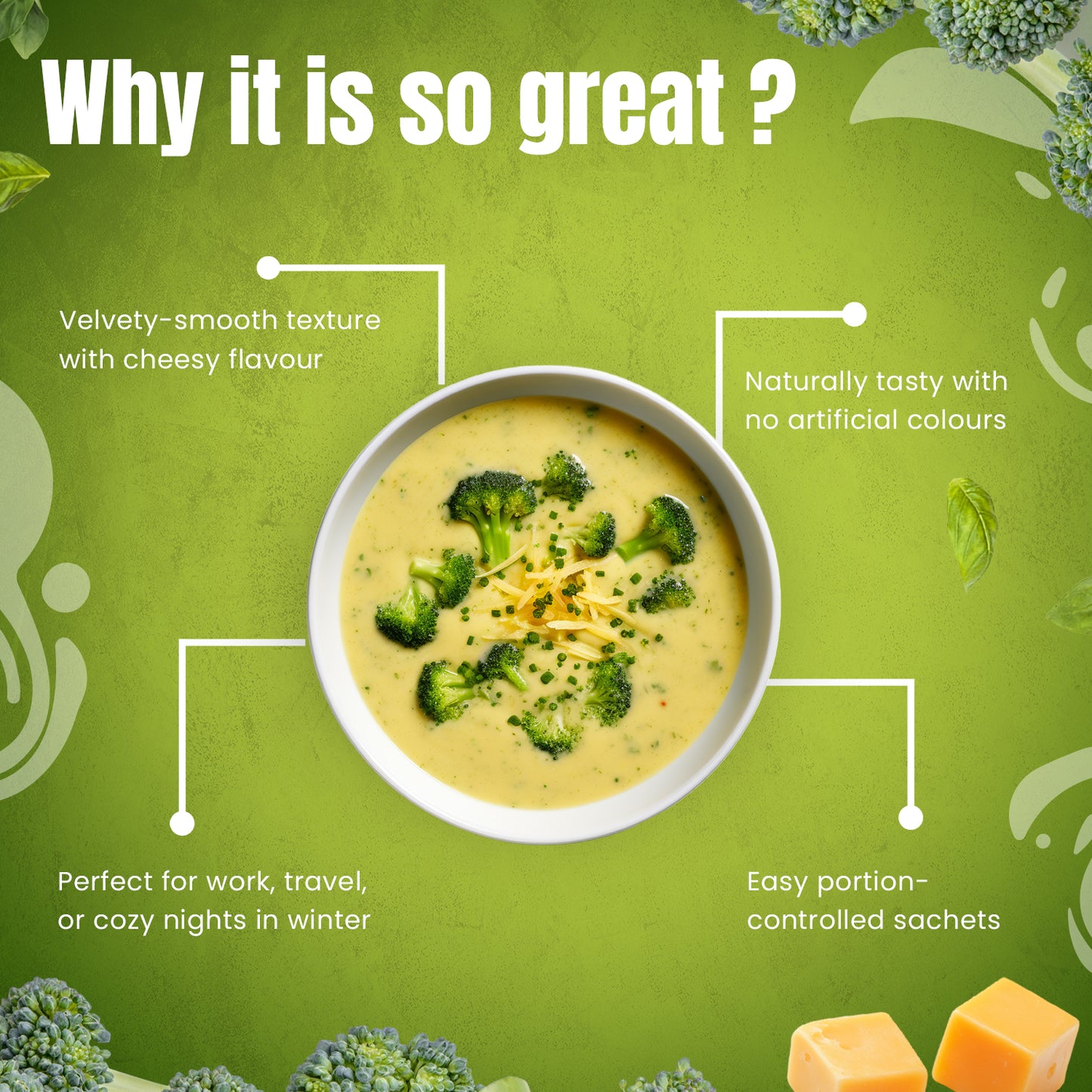 Why it is so great ?

Velvety-smooth texture with cheesy flavour

Naturally tasty with no artificial colours

Perfect for work, travel, or cozy nights in winter

Easy portion-controlled sachets